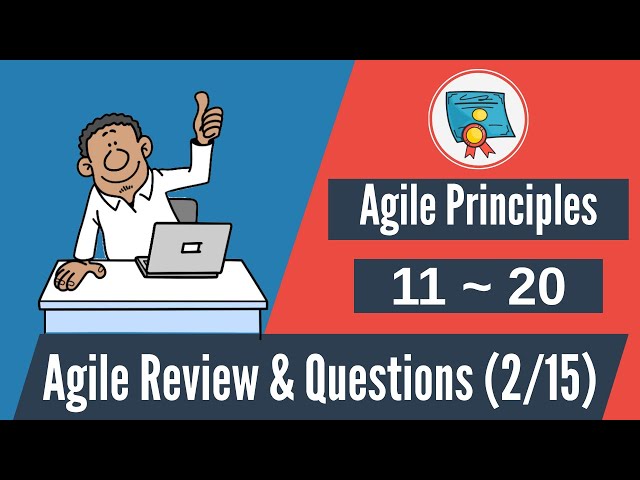 Agile Principles

11 ~ 20

Agile Review & Questions (2/15)